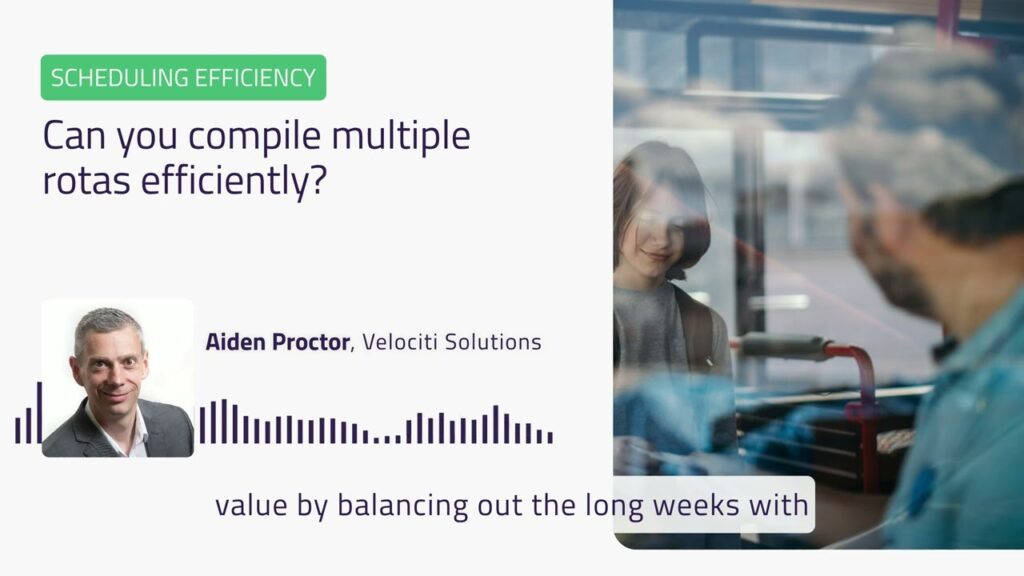 SCHEDULING EFFICIENCY

Can you compile multiple rotas efficiently?

Aiden Proctor, Velociti Solutions

value by balancing out the long weeks with